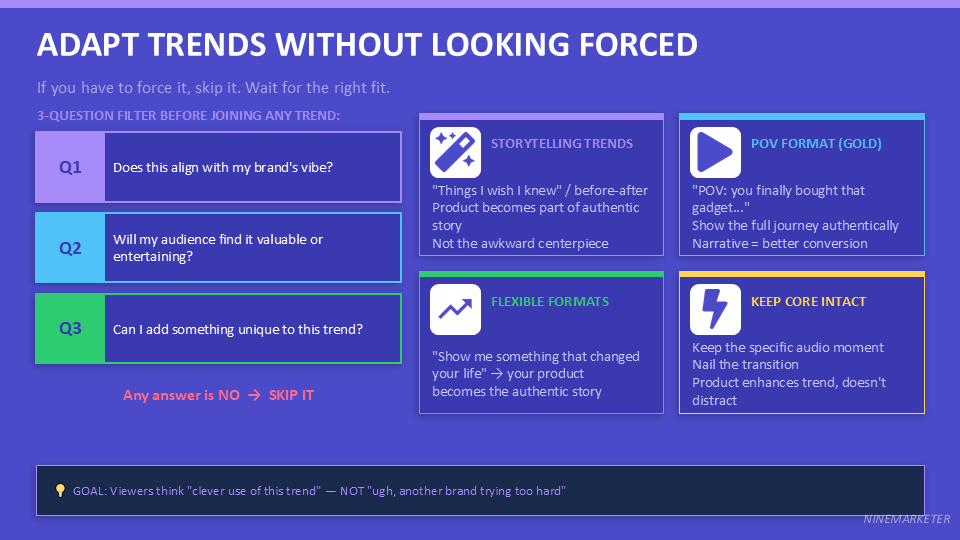 ADAPT TRENDS WITHOUT LOOKING FORCED

If you have to force it, skip it. Wait for the right fit.

3-QUESTION FILTER BEFORE JOINING ANY TREND:

Q1 Does this align with my brand's vibe?

Q2 Will my audience find it valuable or entertaining?

Q3 Can I add something unique to this trend?

Any answer is NO → SKIP IT

STORYTELLING TRENDS

"Things I wish I knew" / before-after
Product becomes part of authentic story
Not the awkward centerpiece

POV FORMAT (GOLD)

"POV: you finally bought that gadget..."
Show the full journey authentically
Narrative = better conversion

FLEXIBLE FORMATS

"Show me something that changed your life" → your product becomes the authentic story

KEEP CORE INTACT

Keep the specific audio moment
Nail the transition
Product enhances trend, doesn't distract

GOAL: Viewers think "clever use of this trend" — NOT "ugh, another brand trying too hard"

NINEMARKETER